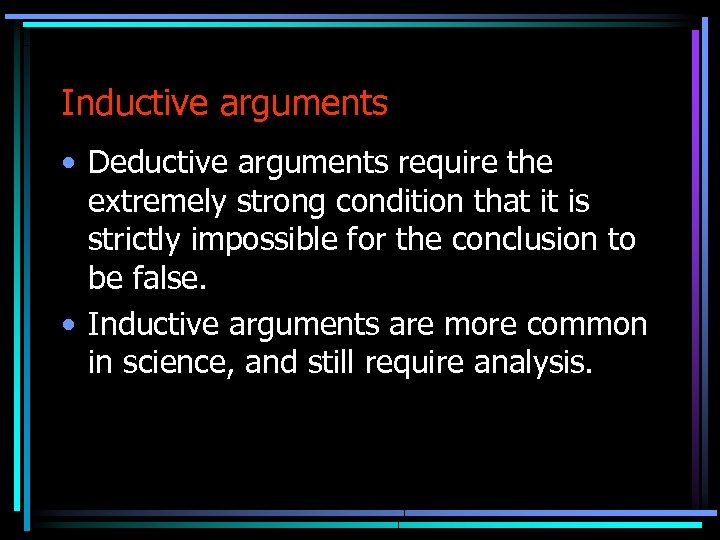 Inductive arguments

• Deductive arguments require the extremely strong condition that it is strictly impossible for the conclusion to be false.

• Inductive arguments are more common in science, and still require analysis.